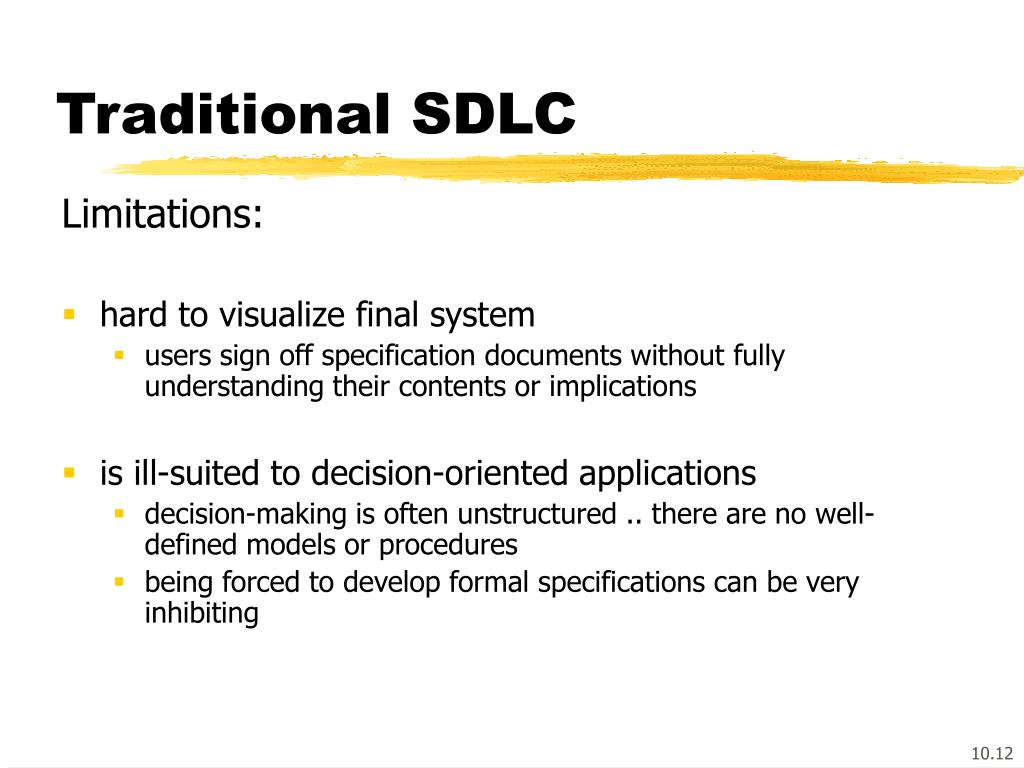 Traditional SDLC

Limitations:

- hard to visualize final system
  - users sign off specification documents without fully understanding their contents or implications

- is ill-suited to decision-oriented applications
  - decision-making is often unstructured .. there are no well-defined models or procedures
  - being forced to develop formal specifications can be very inhibiting

10.12